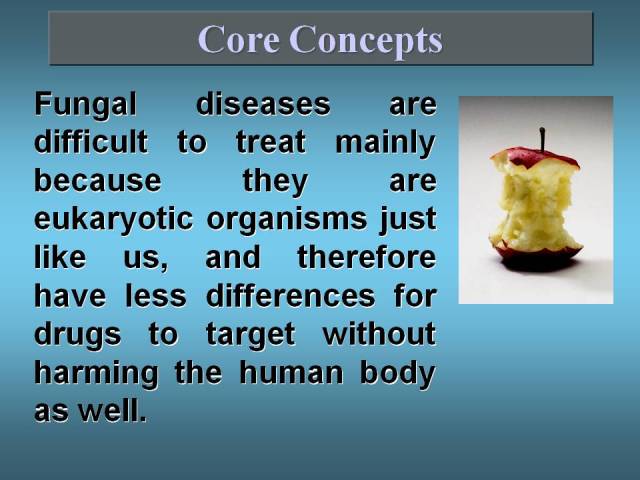 Core Concepts

Fungal diseases are difficult to treat mainly because they are eukaryotic organisms just like us, and therefore have less differences for drugs to target without harming the human body as well.